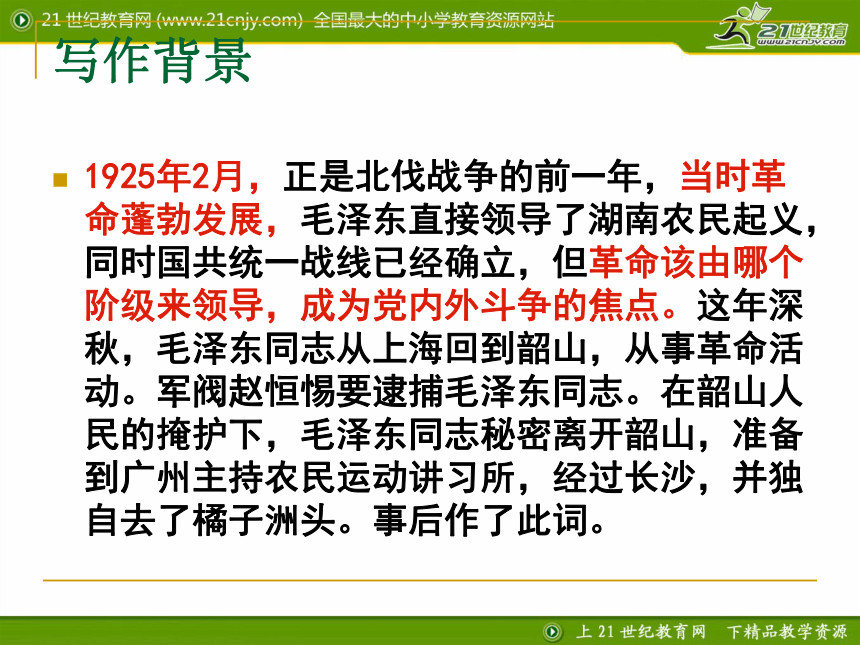 21 世纪教育网 (www.21cnjy.com) 全国最大的中小学教育资源网站

21世纪教育
www.21cnjy.com

写作背景

1925年2月，正是北伐战争的前一年，当时革命蓬勃发展，毛泽东直接领导了湖南农民起义，同时国共统一战线已经确立，但革命该由哪个阶级来领导，成为党内外斗争的焦点。这年深秋，毛泽东同志从上海回到韶山，从事革命活动。军阀赵恒惕要逮捕毛泽东同志。在韶山人民的掩护下，毛泽东同志秘密离开韶山，准备到广州主持农民运动讲习所，经过长沙，并独自去了橘子洲头。事后作了此词。

上 21 世纪教育网　下精品教学资源